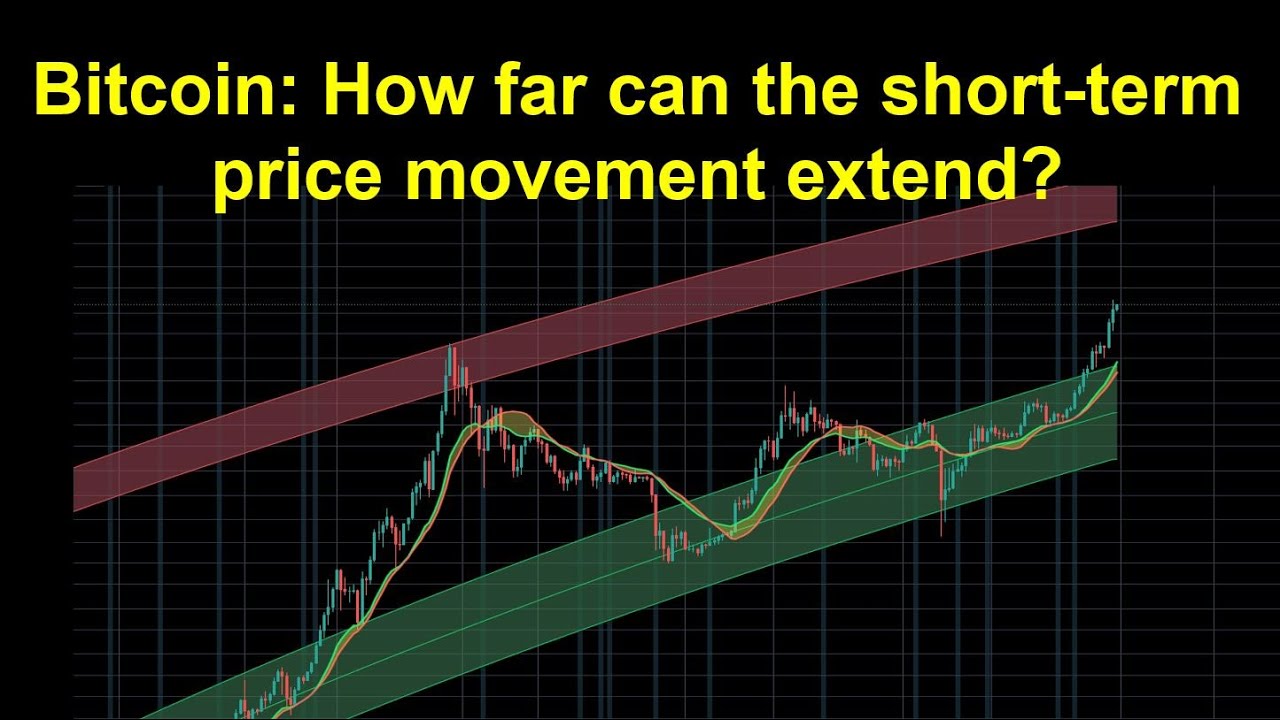 Bitcoin: How far can the short-term price movement extend?